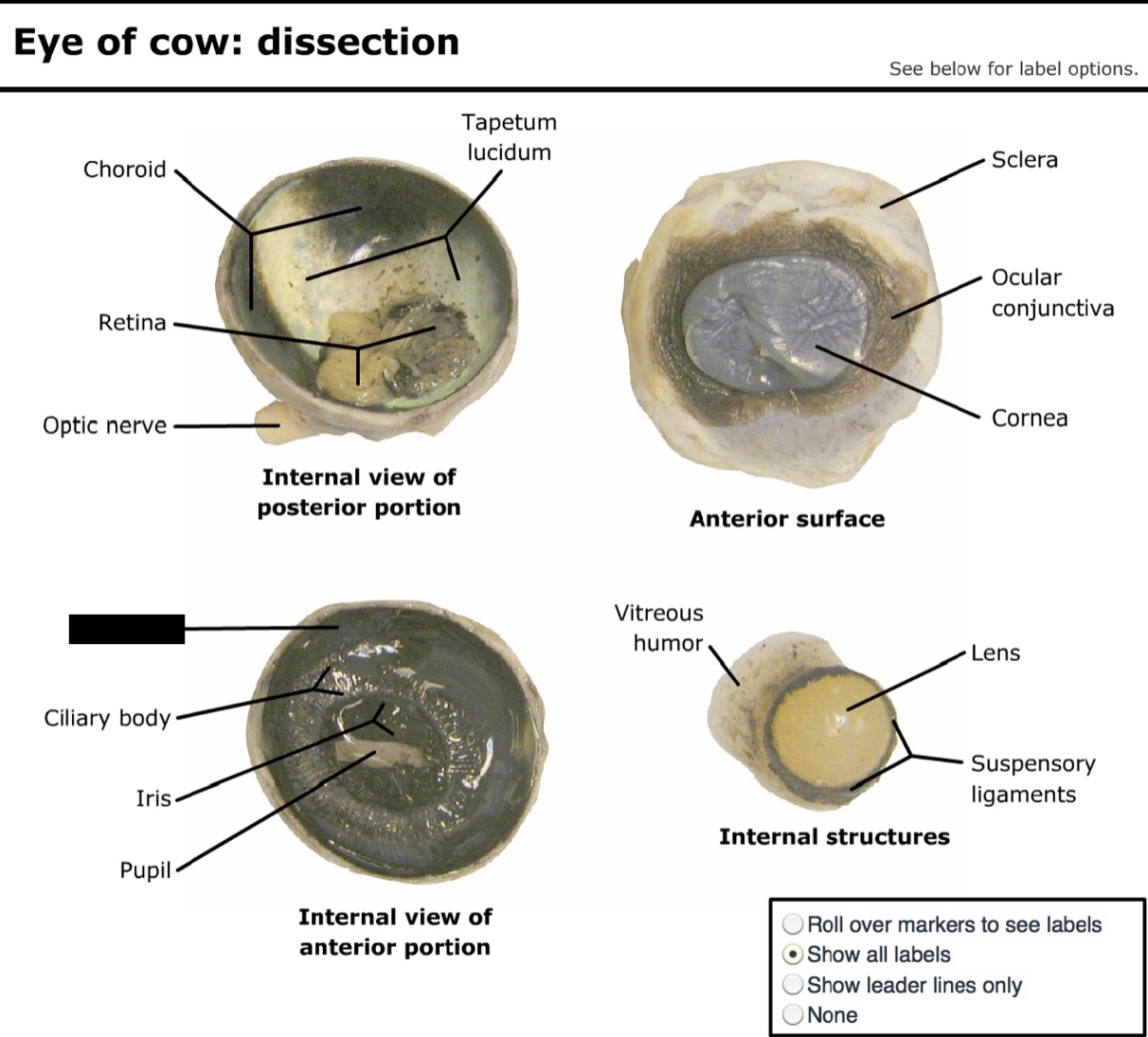 Eye of cow: dissection

See below for label options.

Choroid

Tapetum lucidum

Retina

Optic nerve

Internal view of posterior portion

Sclera

Ocular conjunctiva

Cornea

Anterior surface

Ciliary body

Iris

Pupil

Internal view of anterior portion

Vitreous humor

Lens

Suspensory ligaments

Internal structures

Roll over markers to see labels
Show all labels
Show leader lines only
None